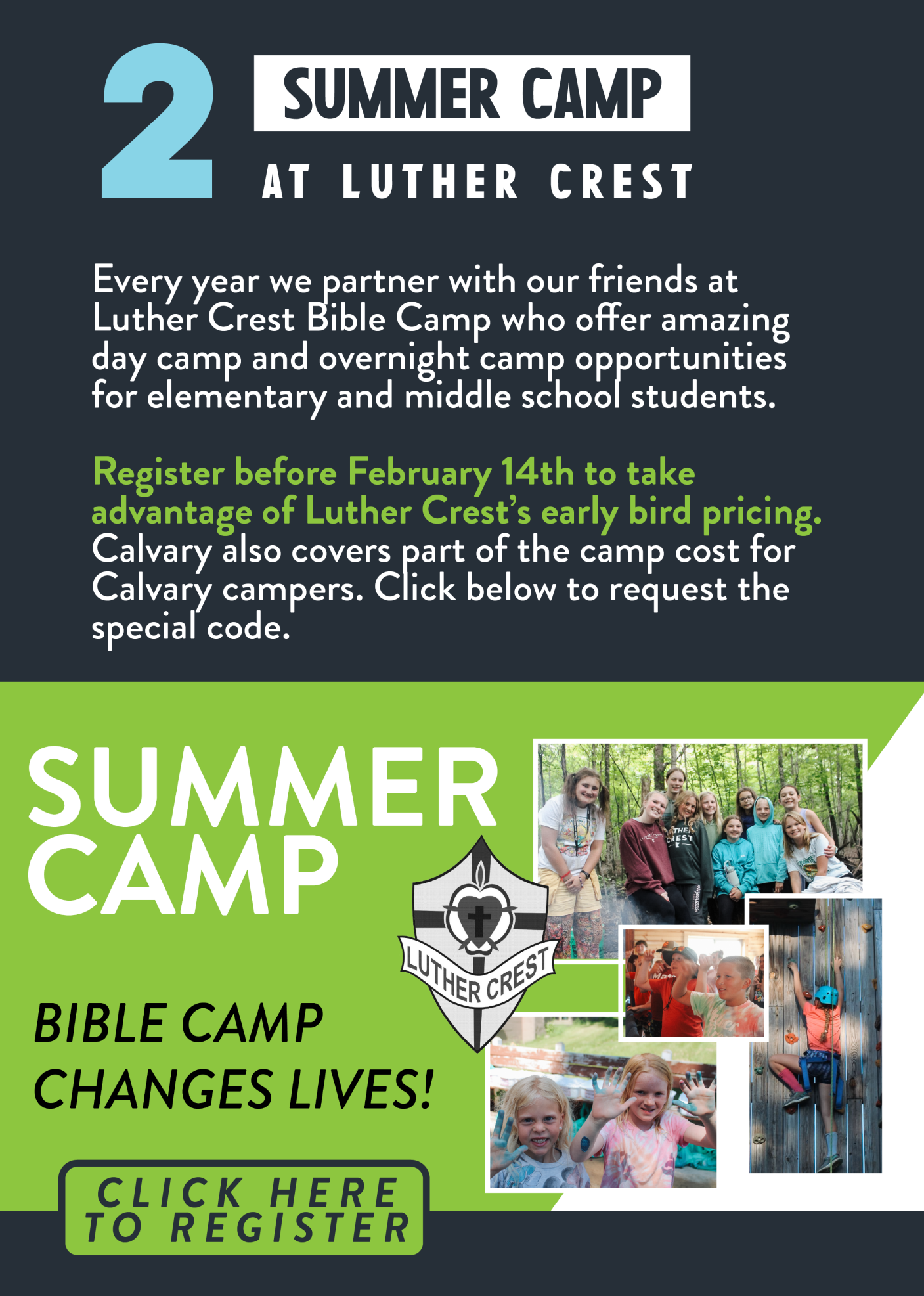 2

SUMMER CAMP

AT LUTHER CREST

Every year we partner with our friends at Luther Crest Bible Camp who offer amazing day camp and overnight camp opportunities for elementary and middle school students.

Register before February 14th to take advantage of Luther Crest's early bird pricing. Calvary also covers part of the camp cost for Calvary campers. Click below to request the special code.

SUMMER CAMP

LUTHER CREST

BIBLE CAMP CHANGES LIVES!

CLICK HERE TO REGISTER